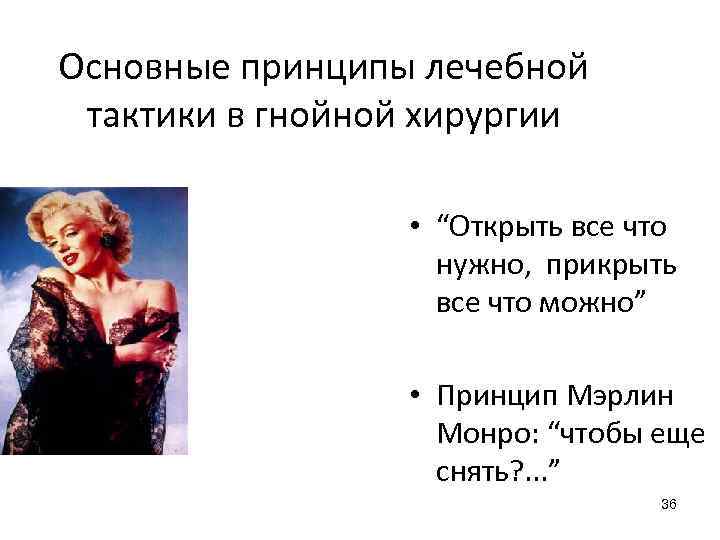 Основные принципы лечебной тактики в гнойной хирургии

• “Открыть все что нужно, прикрыть все что можно”

• Принцип Мэрлин Монро: “чтобы еще снять?...”

36